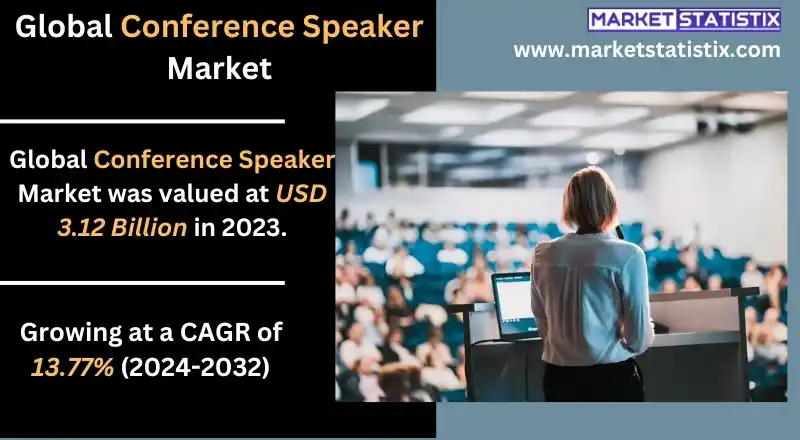 Global Conference Speaker Market

MARKET STATISTIX
www.marketstatistix.com

Global Conference Speaker Market was valued at USD 3.12 Billion in 2023.

Growing at a CAGR of 13.77% (2024-2032)